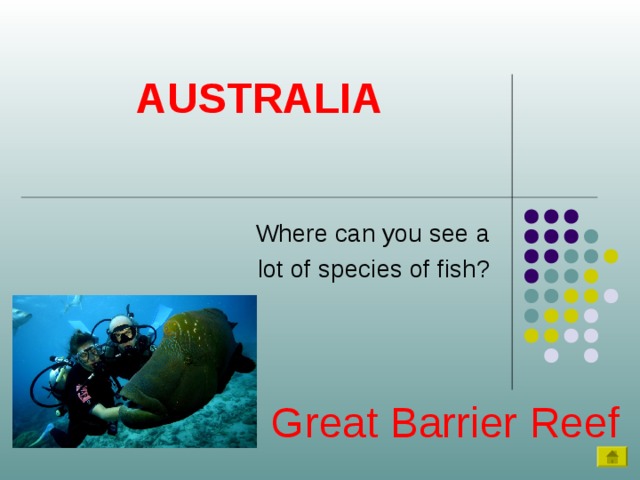 AUSTRALIA

Where can you see a lot of species of fish?

Great Barrier Reef